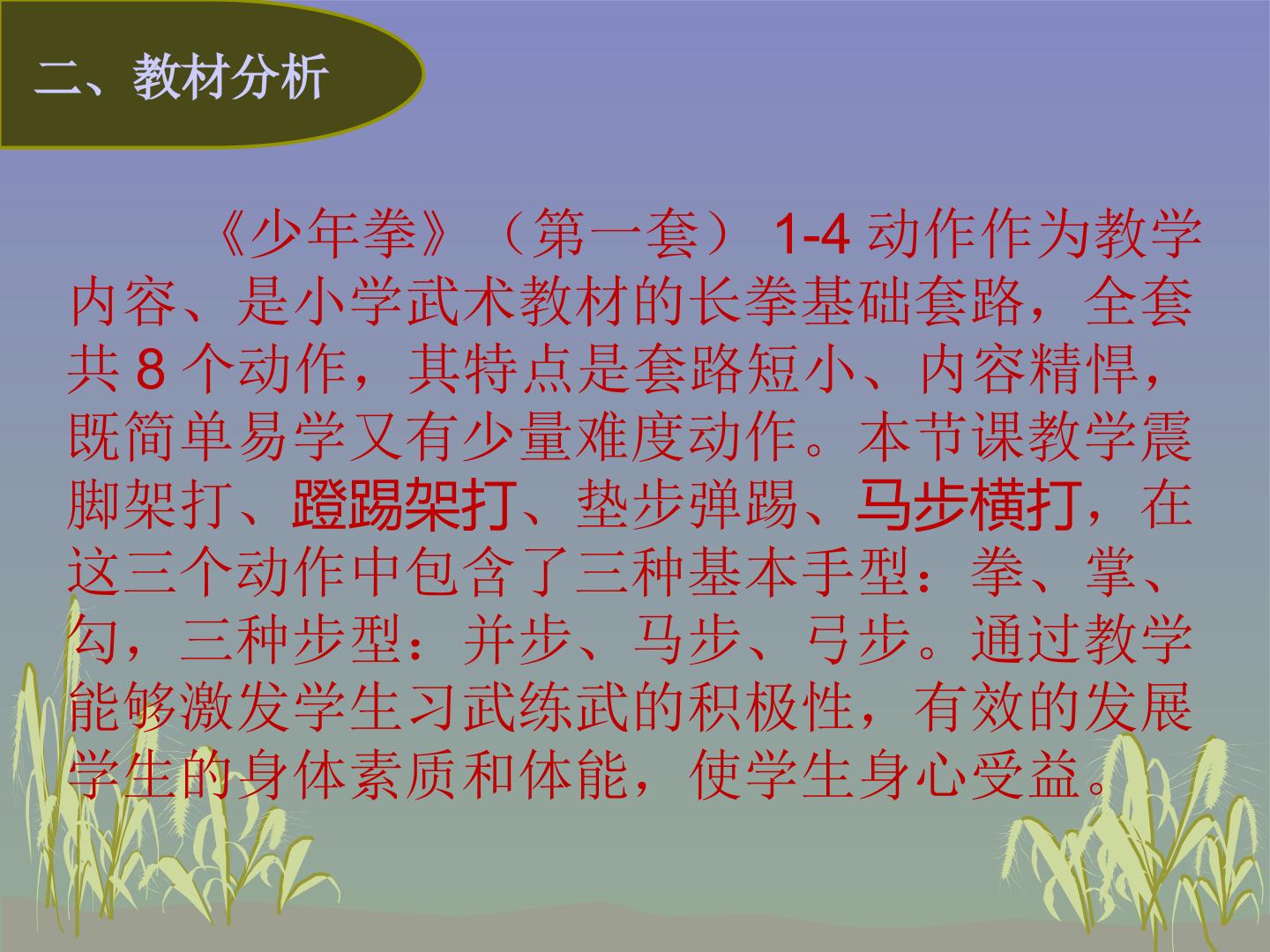 二、教材分析

《少年拳》（第一套）1-4 动作作为教学内容、是小学武术教材的长拳基础套路，全套共 8 个动作，其特点是套路短小、内容精悍，既简单易学又有少量难度动作。本节课教学震脚架打、蹬踢架打、垫步弹踢、马步横打，在这三个动作中包含了三种基本手型：拳、掌、勾，三种步型：并步、马步、弓步。通过教学能够激发学生习武练武的积极性，有效的发展学生的身体素质和体能，使学生身心受益。